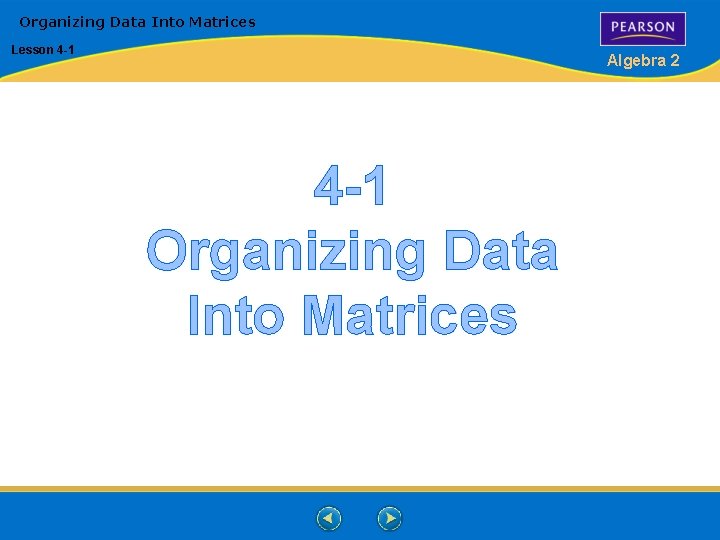 Organizing Data Into Matrices

Lesson 4-1

PEARSON

Algebra 2

4-1
Organizing Data
Into Matrices